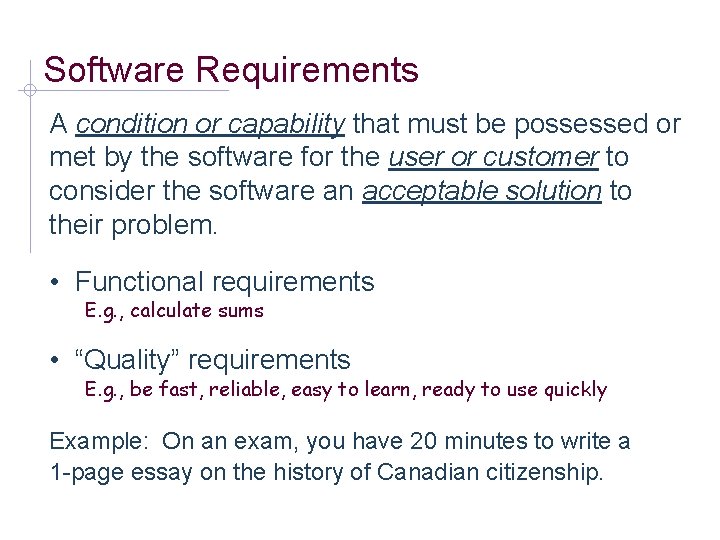 Software Requirements

A condition or capability that must be possessed or met by the software for the user or customer to consider the software an acceptable solution to their problem.

• Functional requirements
E.g., calculate sums

• “Quality” requirements
E.g., be fast, reliable, easy to learn, ready to use quickly

Example: On an exam, you have 20 minutes to write a 1-page essay on the history of Canadian citizenship.